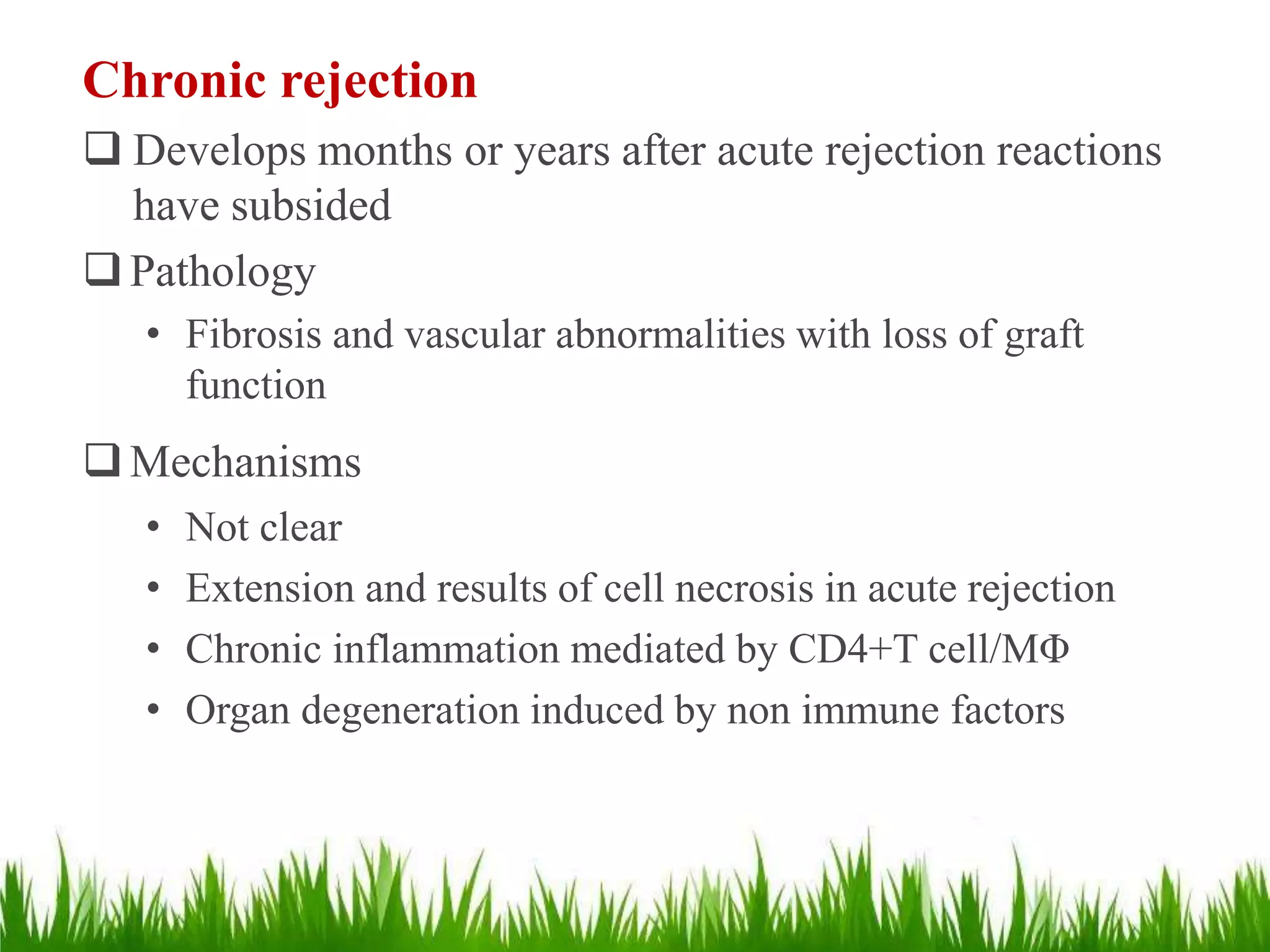 Chronic rejection

❑ Develops months or years after acute rejection reactions have subsided

❑ Pathology

• Fibrosis and vascular abnormalities with loss of graft function

❑ Mechanisms

• Not clear

• Extension and results of cell necrosis in acute rejection

• Chronic inflammation mediated by CD4+T cell/MΦ

• Organ degeneration induced by non immune factors